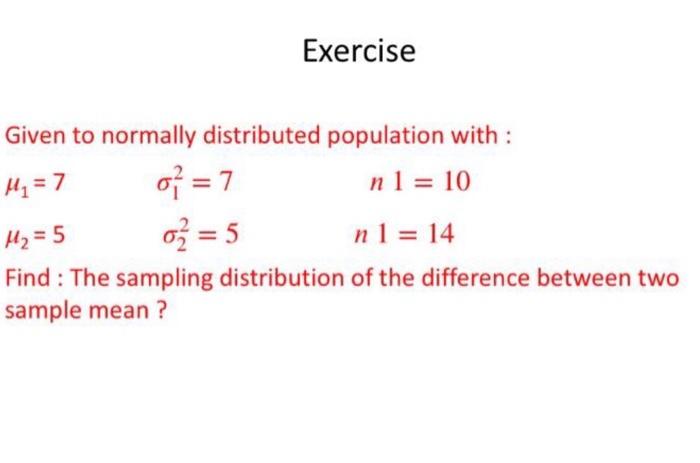 Exercise

Given to normally distributed population with :

$\mu_1 = 7$ $\sigma_1^2 = 7$ $n\,1 = 10$

$\mu_2 = 5$ $\sigma_2^2 = 5$ $n\,1 = 14$

Find : The sampling distribution of the difference between two sample mean ?